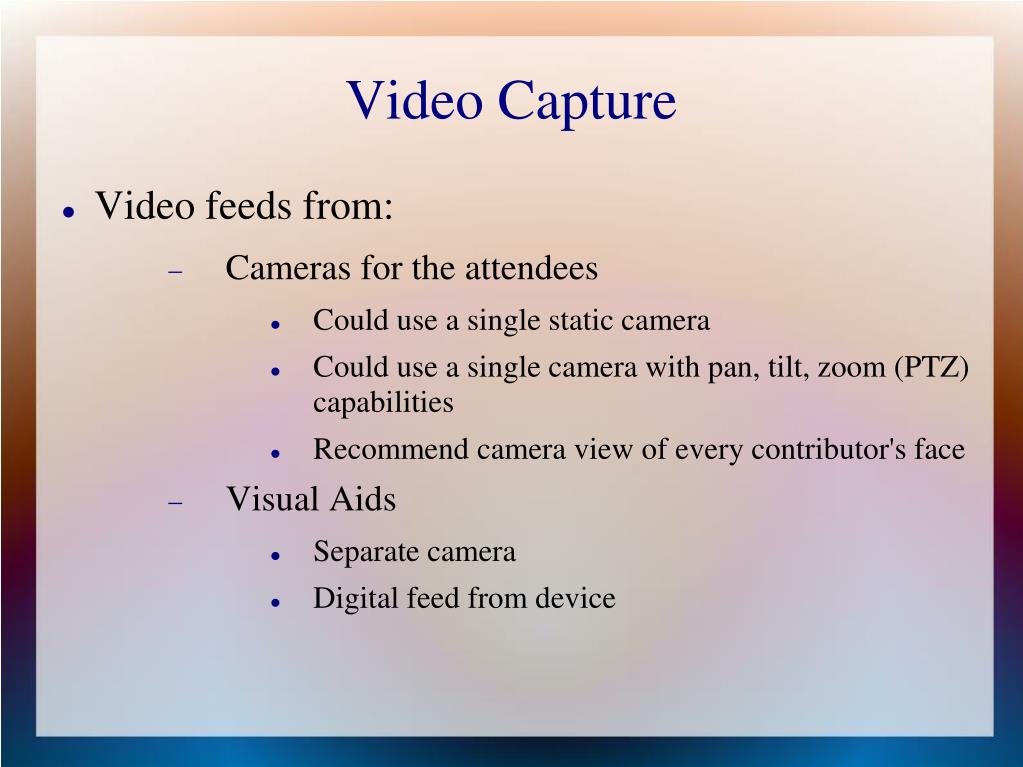 Video Capture

- Video feeds from:
  - Cameras for the attendees
    - Could use a single static camera
    - Could use a single camera with pan, tilt, zoom (PTZ) capabilities
    - Recommend camera view of every contributor's face
  - Visual Aids
    - Separate camera
    - Digital feed from device